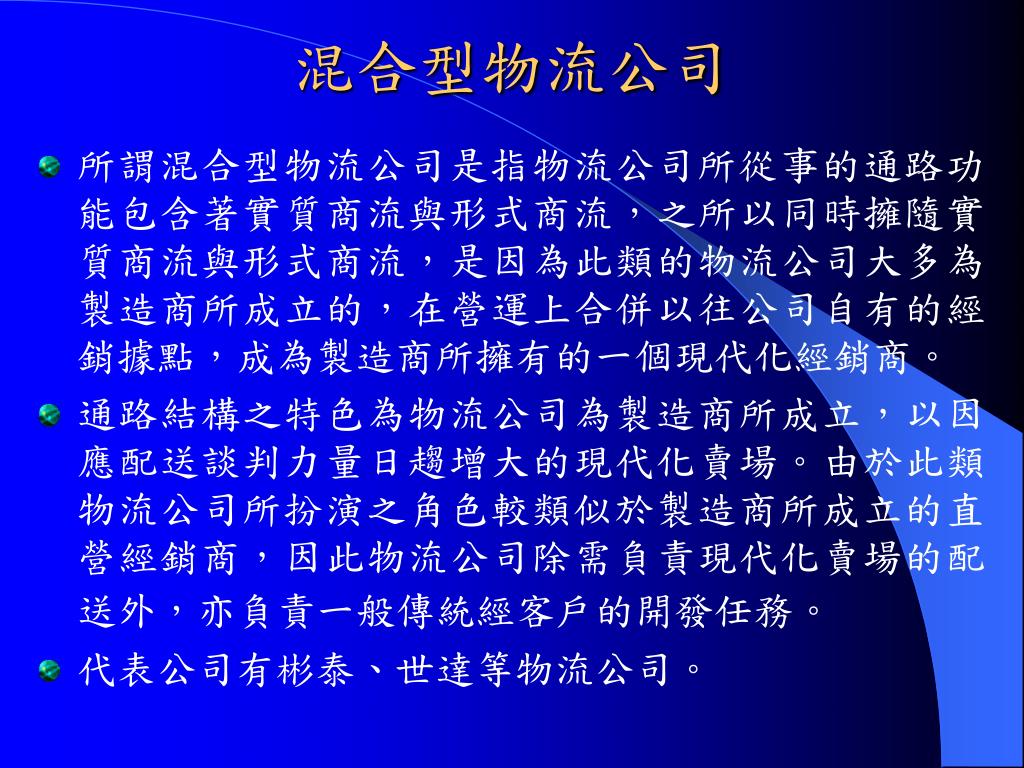 混合型物流公司

所謂混合型物流公司是指物流公司所從事的通路功能包含著實質商流與形式商流，之所以同時擁隨實質商流與形式商流，是因為此類的物流公司大多為製造商所成立的，在營運上合併以往公司自有的經銷據點，成為製造商所擁有的一個現代化經銷商。

通路結構之特色為物流公司為製造商所成立，以因應配送談判力量日趨增大的現代化賣場。由於此類物流公司所扮演之角色較類似於製造商所成立的直營經銷商，因此物流公司除需負責現代化賣場的配送外，亦負責一般傳統經客戶的開發任務。

代表公司有彬泰、世達等物流公司。